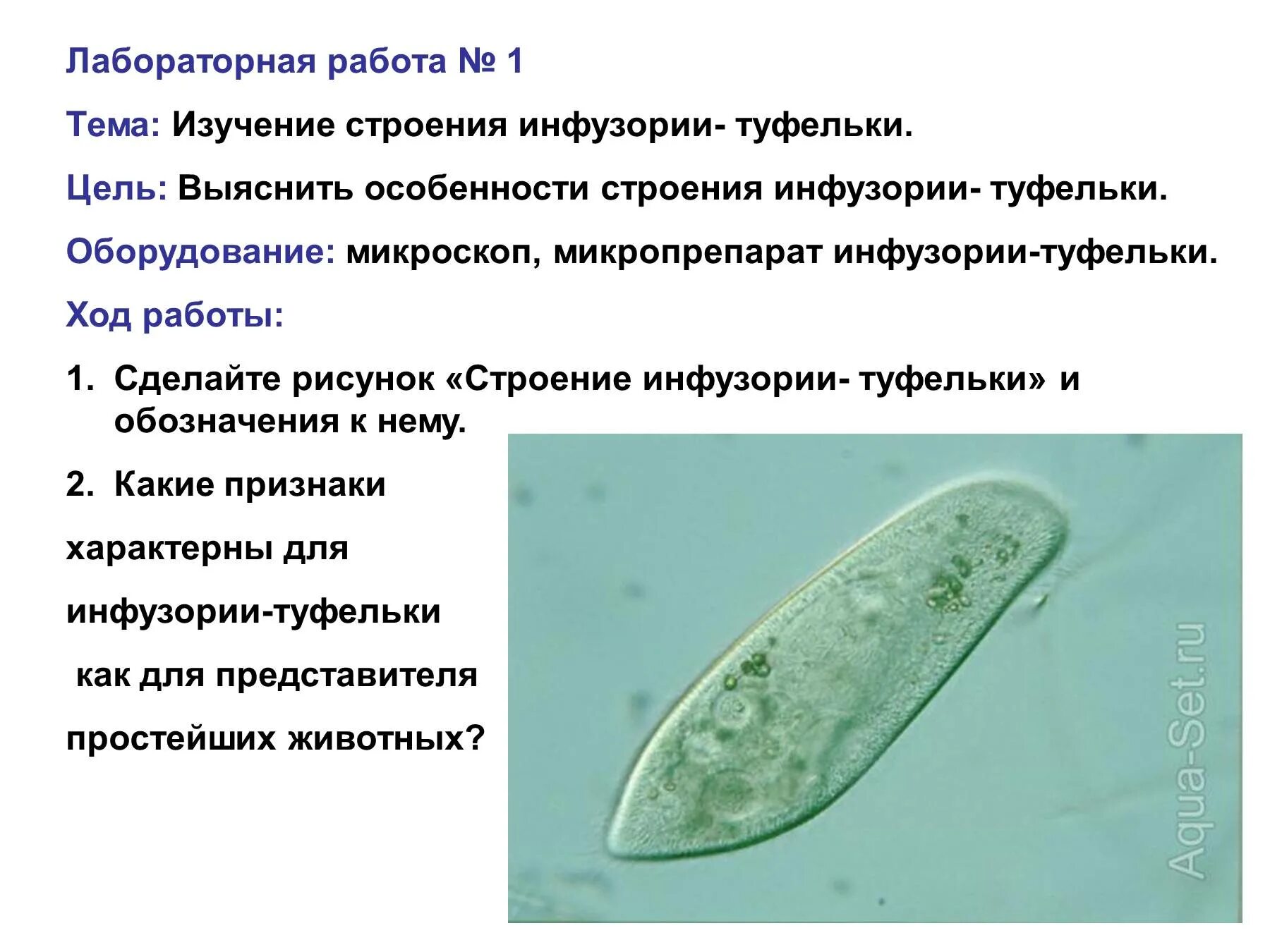 Лабораторная работа № 1

Тема: Изучение строения инфузории- туфельки.

Цель: Выяснить особенности строения инфузории- туфельки.

Оборудование: микроскоп, микропрепарат инфузории-туфельки.

Ход работы:

1. Сделайте рисунок «Строение инфузории- туфельки» и обозначения к нему.

2. Какие признаки

характерны для

инфузории-туфельки

как для представителя

простейших животных?

Aqua-Set.ru